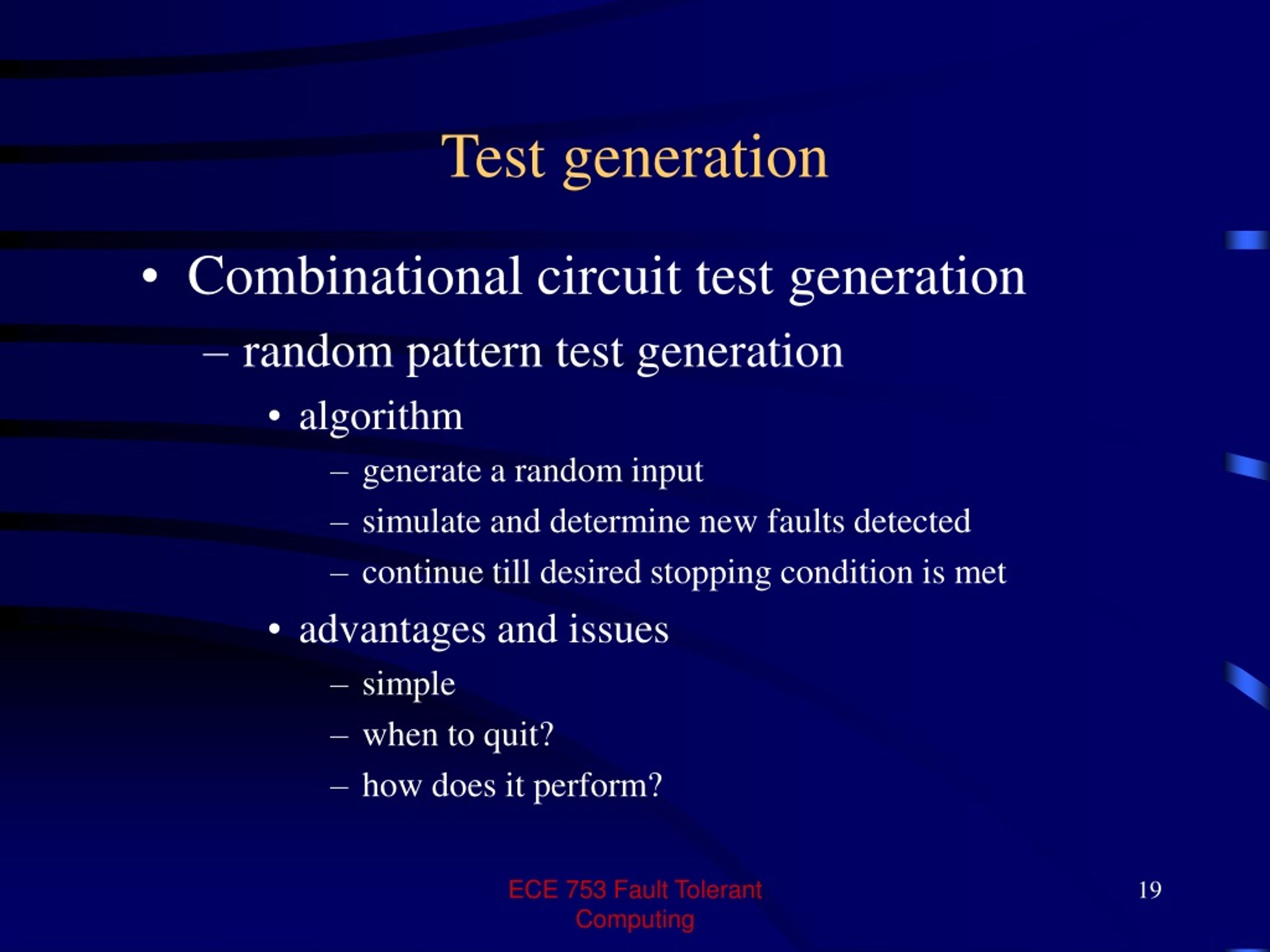 Test generation

• Combinational circuit test generation
  – random pattern test generation
    • algorithm
      – generate a random input
      – simulate and determine new faults detected
      – continue till desired stopping condition is met
    • advantages and issues
      – simple
      – when to quit?
      – how does it perform?

ECE 753 Fault Tolerant Computing

19